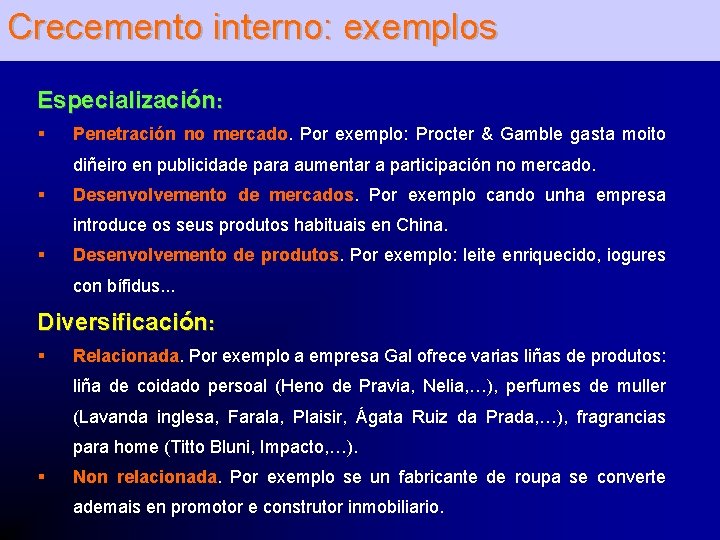 Crecemento interno: exemplos

Especialización:

▪ Penetración no mercado. Por exemplo: Procter & Gamble gasta moito diñeiro en publicidade para aumentar a participación no mercado.

▪ Desenvolvemento de mercados. Por exemplo cando unha empresa introduce os seus produtos habituais en China.

▪ Desenvolvemento de produtos. Por exemplo: leite enriquecido, iogures con bífidus...

Diversificación:

▪ Relacionada. Por exemplo a empresa Gal ofrece varias liñas de produtos: liña de coidado persoal (Heno de Pravia, Nelia,…), perfumes de muller (Lavanda inglesa, Farala, Plaisir, Ágata Ruiz da Prada,…), fragrancias para home (Titto Bluni, Impacto,…).

▪ Non relacionada. Por exemplo se un fabricante de roupa se converte ademais en promotor e construtor inmobiliario.